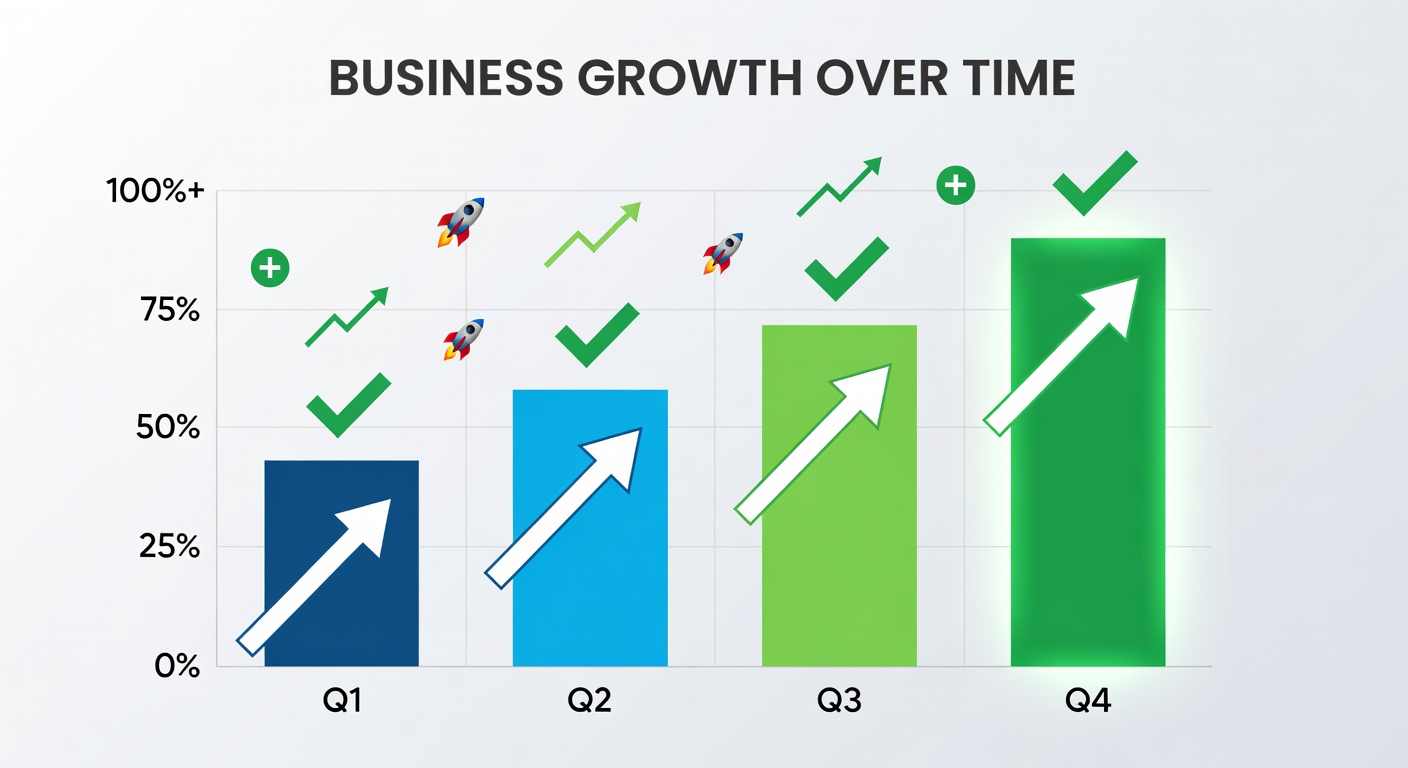 BUSINESS GROWTH OVER TIME

100%+
75%
50%
25%
0%

Q1
Q2
Q3
Q4